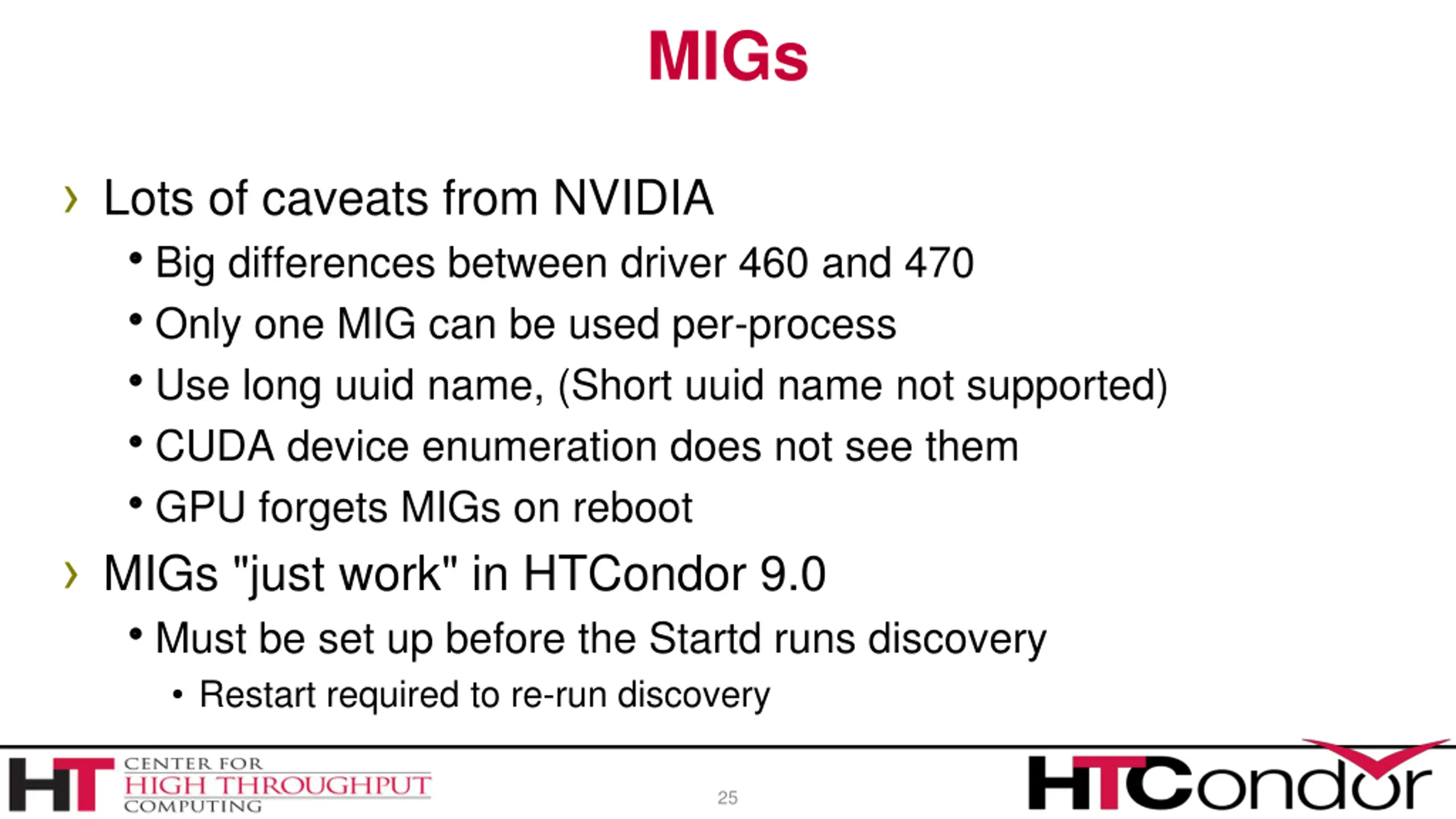 MIGs

› Lots of caveats from NVIDIA

• Big differences between driver 460 and 470
• Only one MIG can be used per-process
• Use long uuid name, (Short uuid name not supported)
• CUDA device enumeration does not see them
• GPU forgets MIGs on reboot

› MIGs "just work" in HTCondor 9.0

• Must be set up before the Startd runs discovery
  • Restart required to re-run discovery

HT CENTER FOR HIGH THROUGHPUT COMPUTING

25

HTCondor